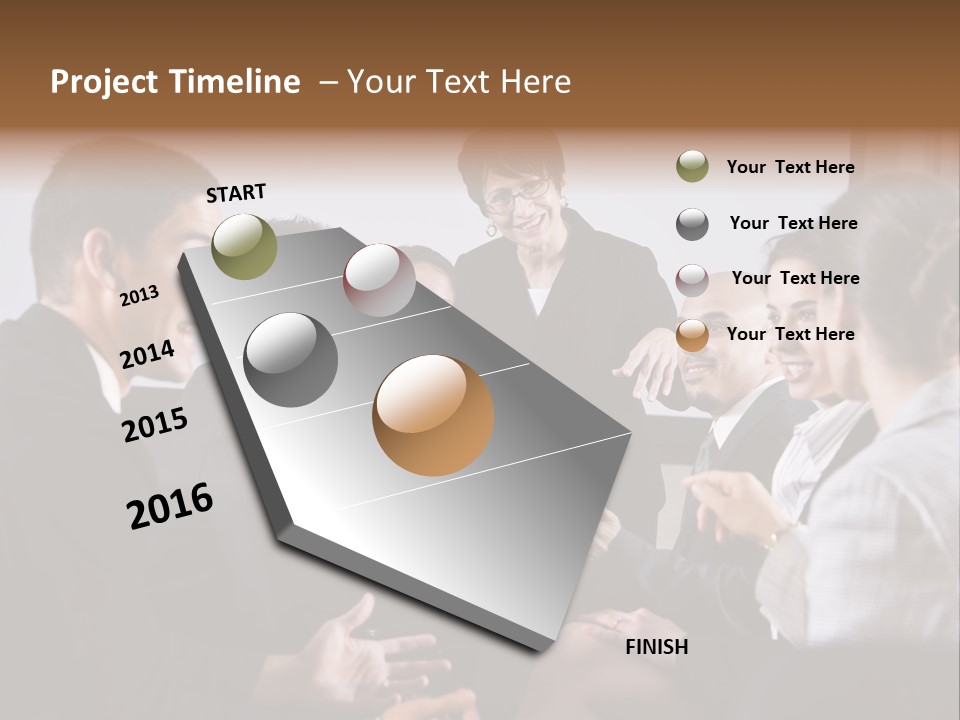 Project Timeline – Your Text Here

START

2013

2014

2015

2016

FINISH

Your Text Here

Your Text Here

Your Text Here

Your Text Here